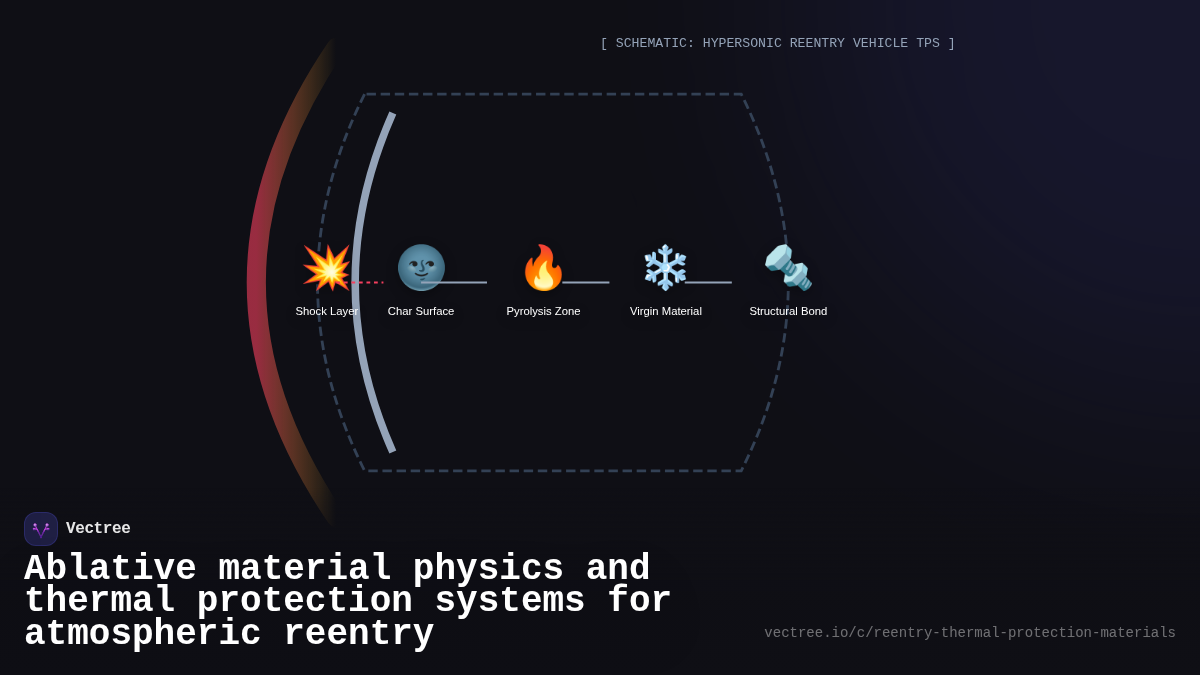 [ SCHEMATIC: HYPERSONIC REENTRY VEHICLE TPS ]

Shock Layer
Char Surface
Pyrolysis Zone
Virgin Material
Structural Bond

Vectree

Ablative material physics and thermal protection systems for atmospheric reentry

vectree.io/c/reentry-thermal-protection-materials